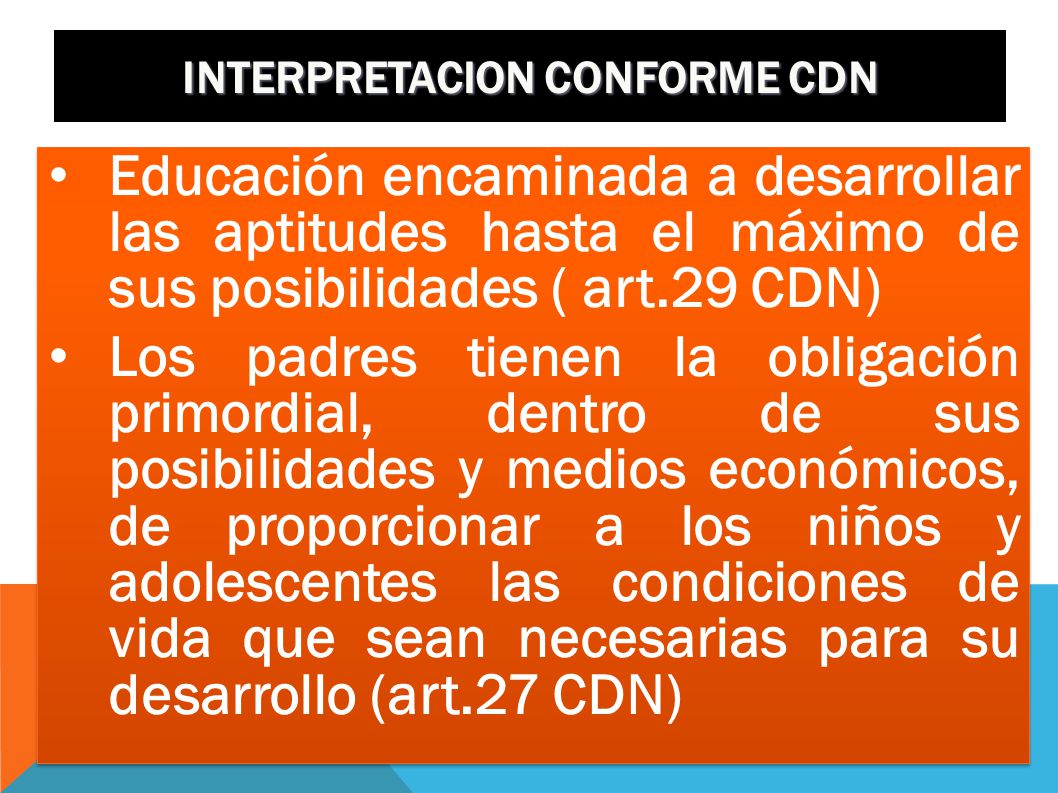 INTERPRETACION CONFORME CDN

• Educación encaminada a desarrollar las aptitudes hasta el máximo de sus posibilidades ( art.29 CDN)

• Los padres tienen la obligación primordial, dentro de sus posibilidades y medios económicos, de proporcionar a los niños y adolescentes las condiciones de vida que sean necesarias para su desarrollo (art.27 CDN)